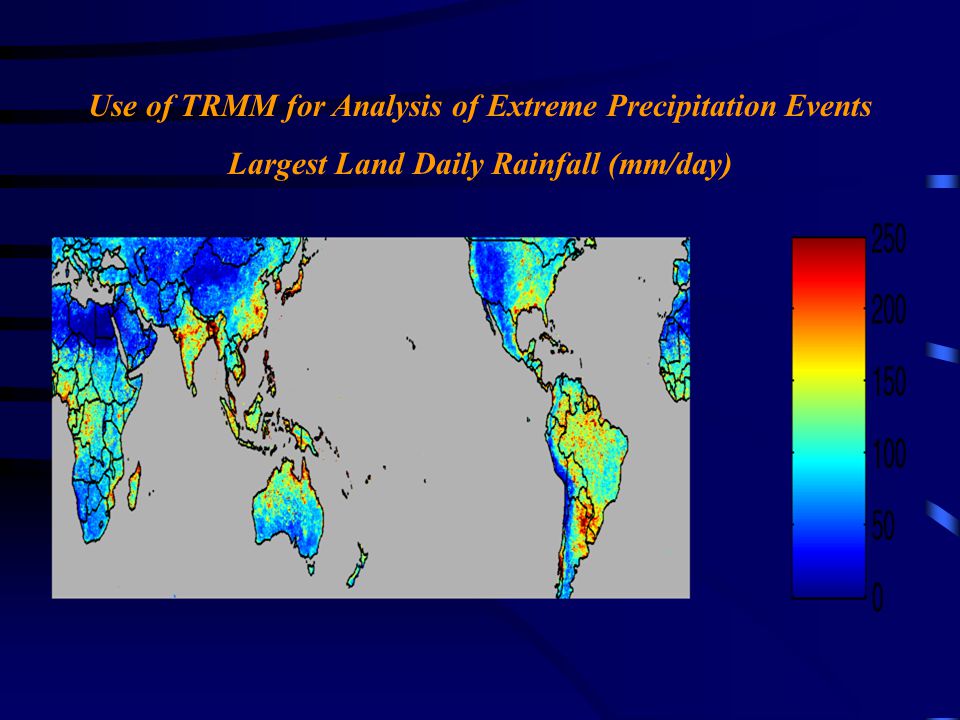 Use of TRMM for Analysis of Extreme Precipitation Events

Largest Land Daily Rainfall (mm/day)

250
200
150
100
50
0